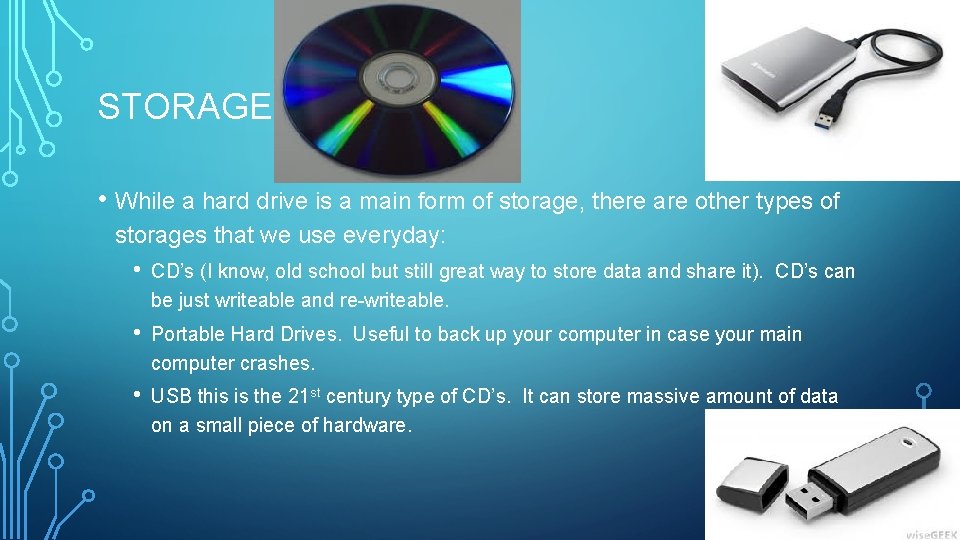 STORAGE

• While a hard drive is a main form of storage, there are other types of storages that we use everyday:

• CD's (I know, old school but still great way to store data and share it). CD's can be just writeable and re-writeable.

• Portable Hard Drives. Useful to back up your computer in case your main computer crashes.

• USB this is the 21$^{st}$ century type of CD's. It can store massive amount of data on a small piece of hardware.

wiseGEEK